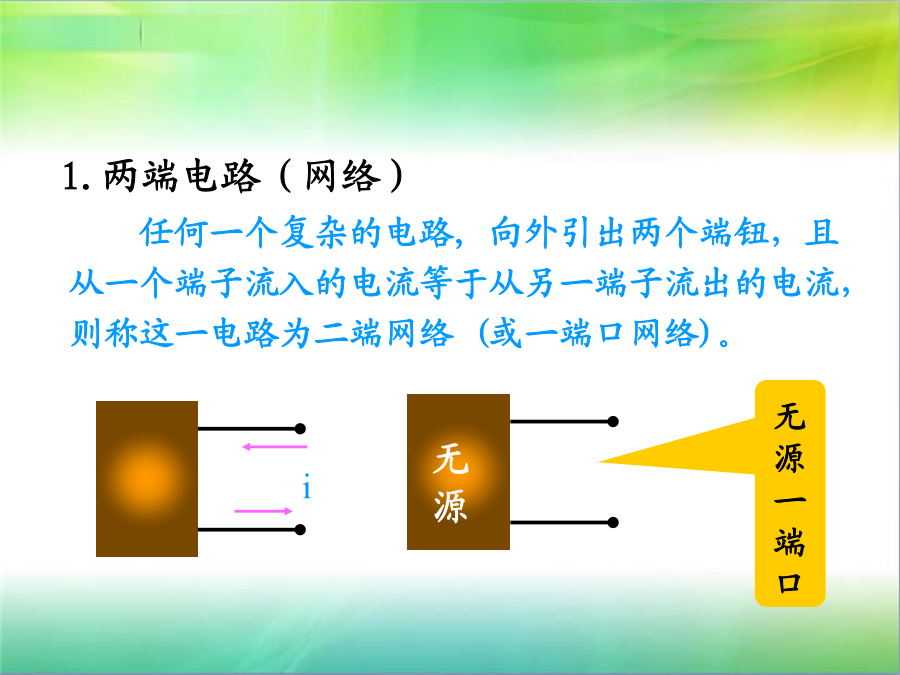 1. 两端电路（网络）

任何一个复杂的电路，向外引出两个端钮，且从一个端子流入的电流等于从另一端子流出的电流，则称这一电路为二端网络（或一端口网络）。

i

无源

无源一端口